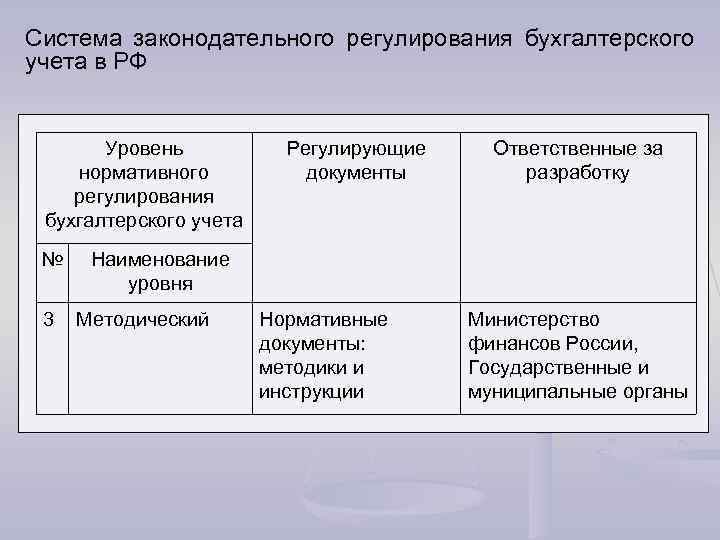 Система законодательного регулирования бухгалтерского учета в РФ

| Уровень нормативного регулирования бухгалтерского учета | | Регулирующие документы | Ответственные за разработку |
|---|---|---|---|
| № | Наименование уровня | | |
| 3 | Методический | Нормативные документы: методики и инструкции | Министерство финансов России, Государственные и муниципальные органы |